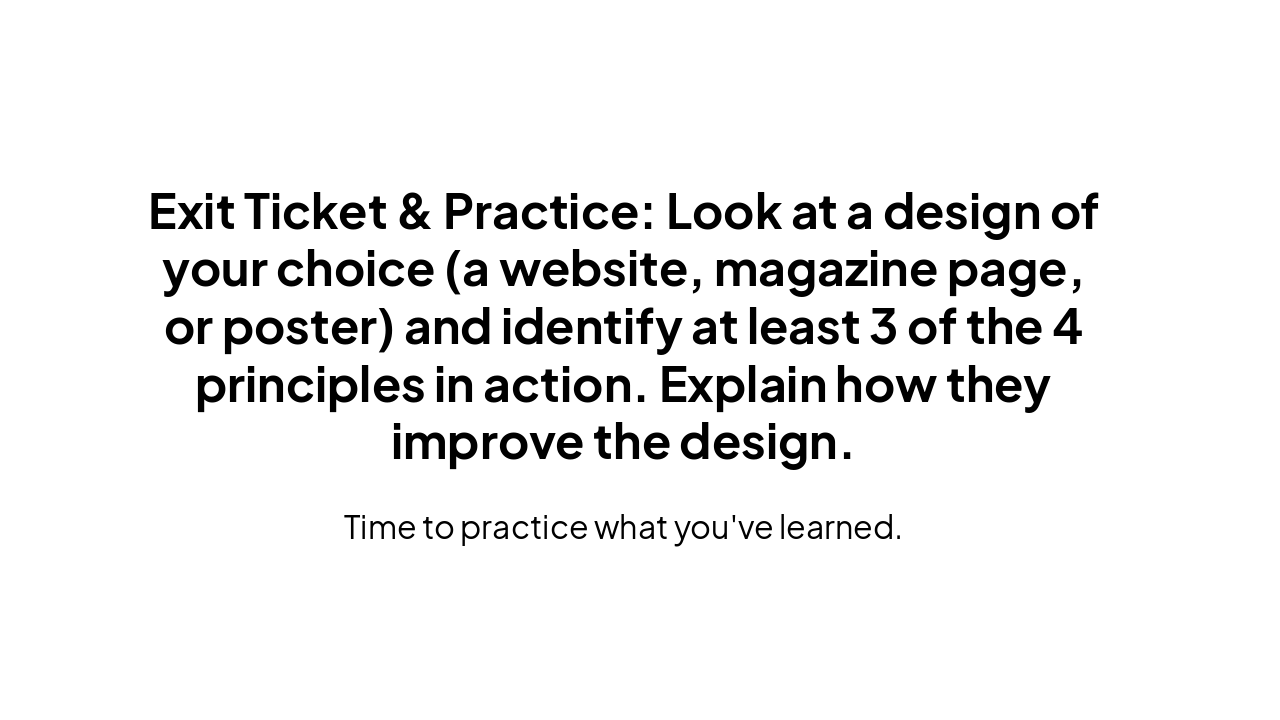 Exit Ticket & Practice: Look at a design of your choice (a website, magazine page, or poster) and identify at least 3 of the 4 principles in action. Explain how they improve the design.

Time to practice what you've learned.